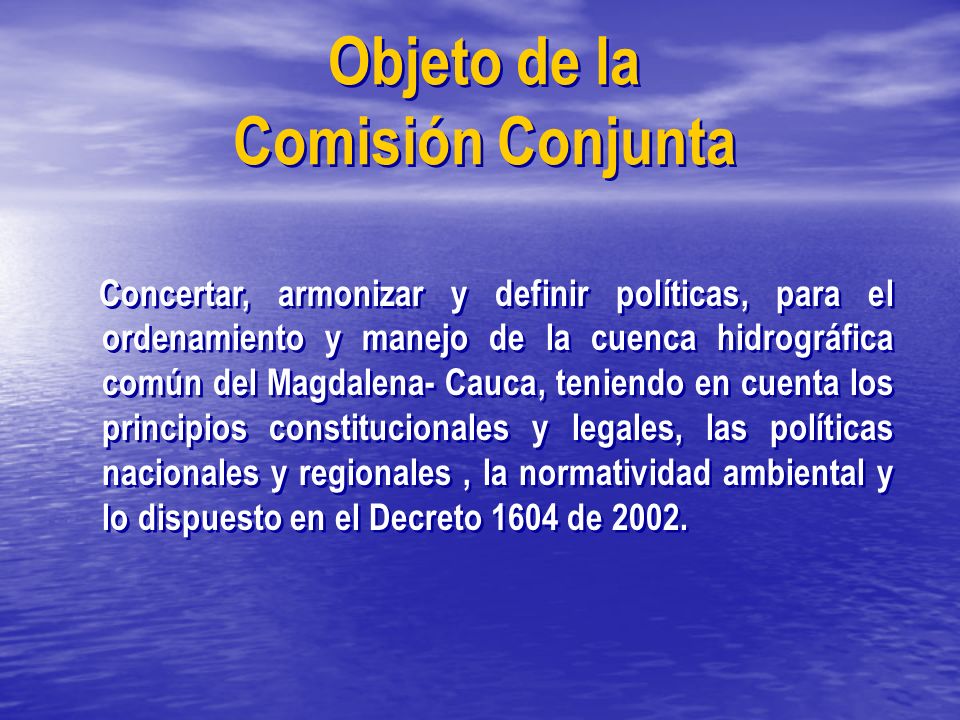 Objeto de la
Comisión Conjunta

Concertar, armonizar y definir políticas, para el ordenamiento y manejo de la cuenca hidrográfica común del Magdalena- Cauca, teniendo en cuenta los principios constitucionales y legales, las políticas nacionales y regionales , la normatividad ambiental y lo dispuesto en el Decreto 1604 de 2002.